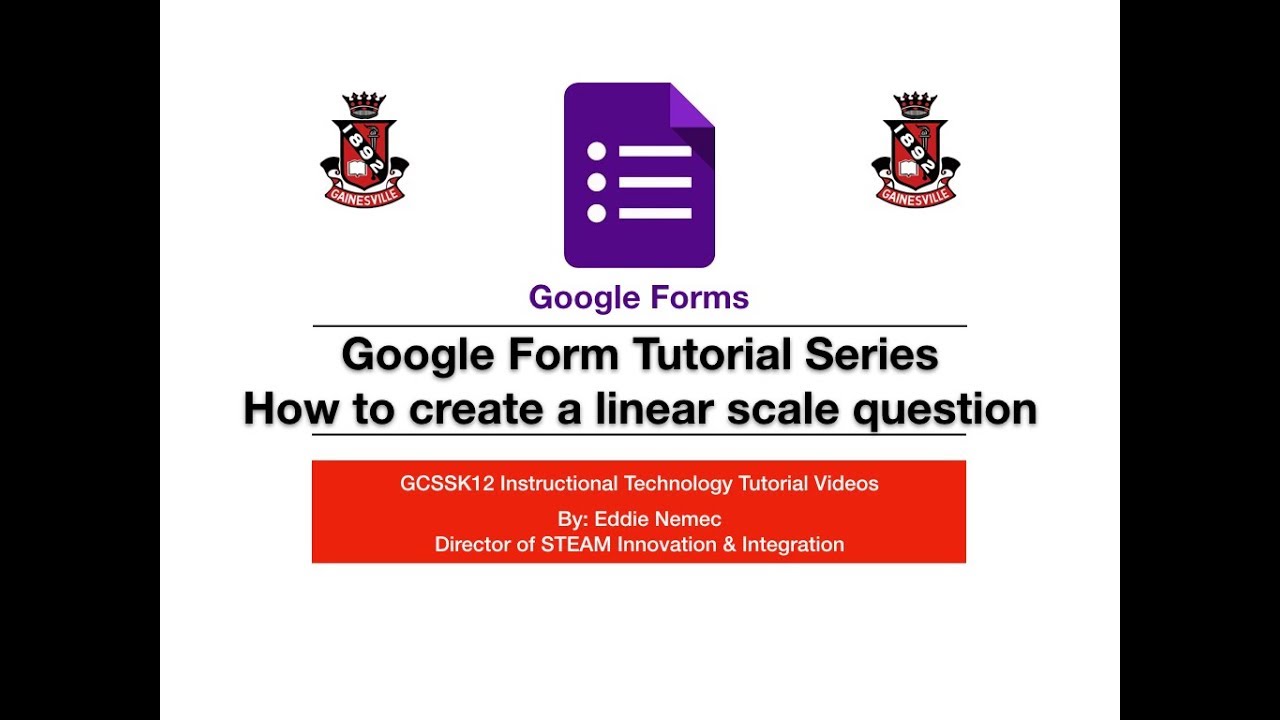 1892
GAINESVILLE

1892
GAINESVILLE

Google Forms

Google Form Tutorial Series
How to create a linear scale question

GCSSK12 Instructional Technology Tutorial Videos

By: Eddie Nemec
Director of STEAM Innovation & Integration